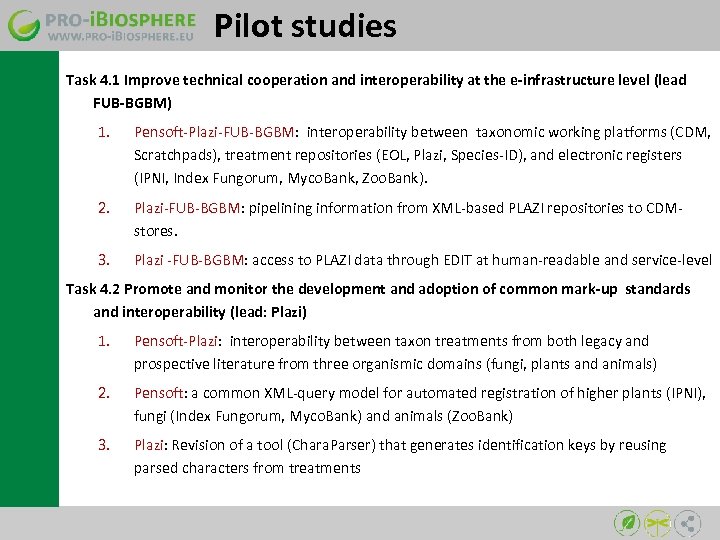 PRO-iBIOSPHERE
WWW.PRO-iBIOSPHERE.EU

Pilot studies

Task 4.1 Improve technical cooperation and interoperability at the e-infrastructure level (lead FUB-BGBM)

1. Pensoft-Plazi-FUB-BGBM: interoperability between taxonomic working platforms (CDM, Scratchpads), treatment repositories (EOL, Plazi, Species-ID), and electronic registers (IPNI, Index Fungorum, MycoBank, ZooBank).

2. Plazi-FUB-BGBM: pipelining information from XML-based PLAZI repositories to CDM-stores.

3. Plazi -FUB-BGBM: access to PLAZI data through EDIT at human-readable and service-level

Task 4.2 Promote and monitor the development and adoption of common mark-up standards and interoperability (lead: Plazi)

1. Pensoft-Plazi: interoperability between taxon treatments from both legacy and prospective literature from three organismic domains (fungi, plants and animals)

2. Pensoft: a common XML-query model for automated registration of higher plants (IPNI), fungi (Index Fungorum, MycoBank) and animals (ZooBank)

3. Plazi: Revision of a tool (CharaParser) that generates identification keys by reusing parsed characters from treatments